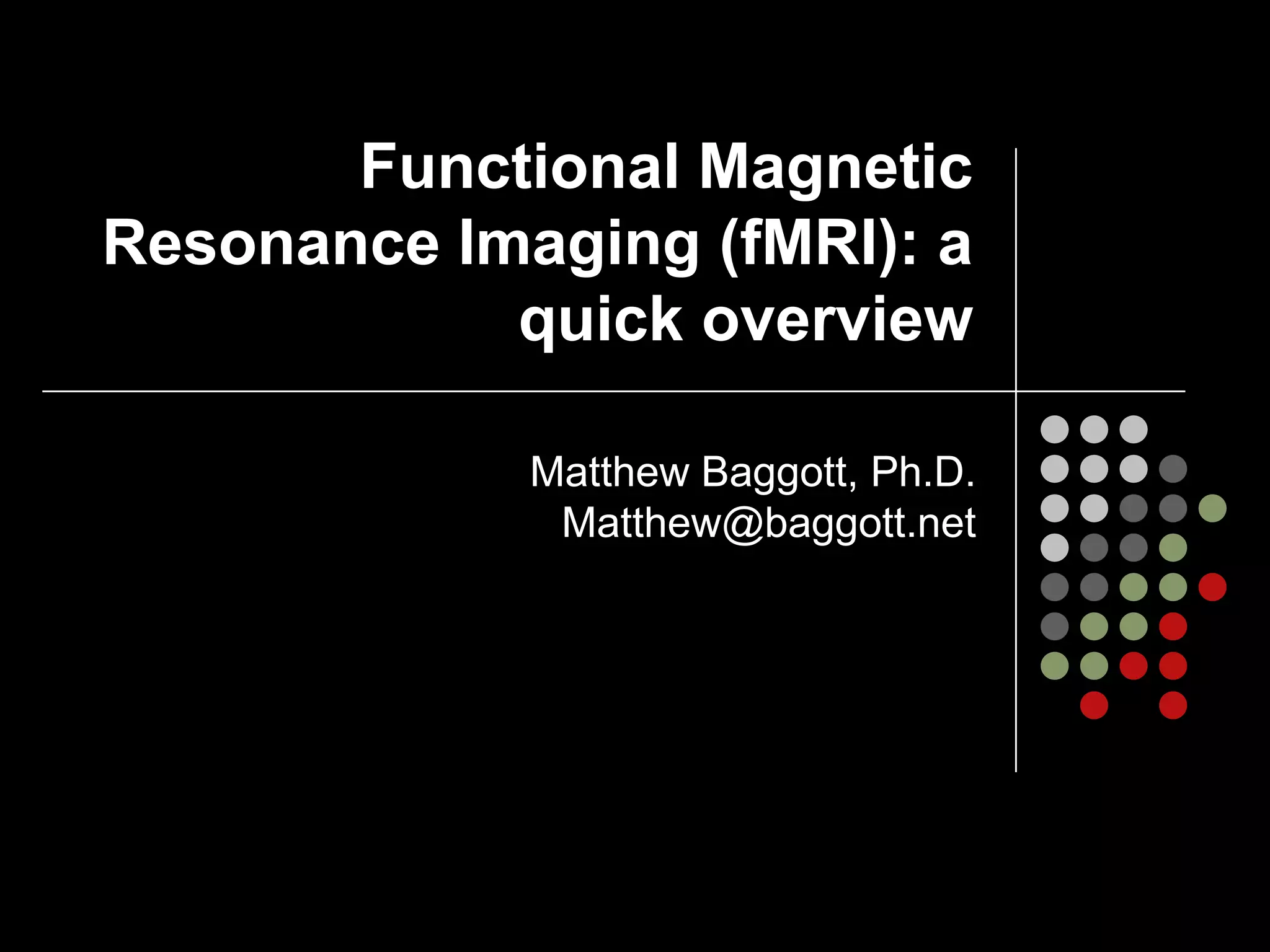 Functional Magnetic Resonance Imaging (fMRI): a quick overview

Matthew Baggott, Ph.D.
Matthew@baggott.net